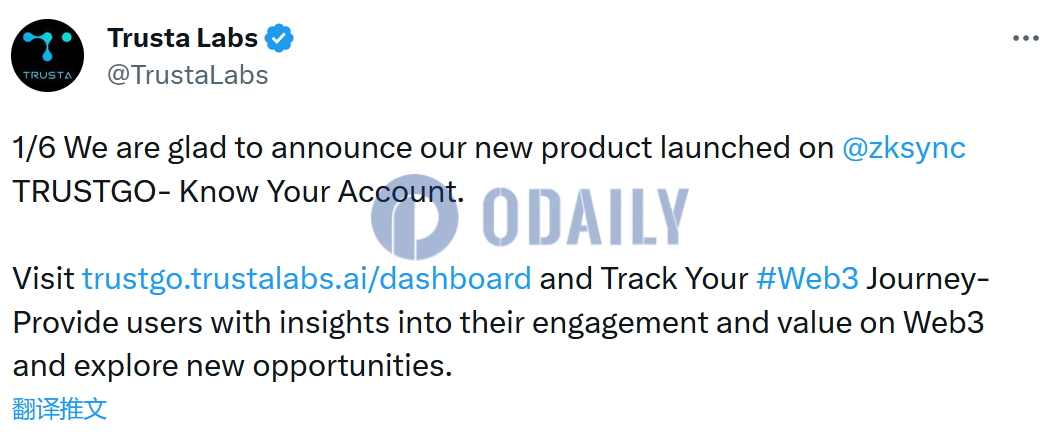 TRUSTA

Trusta Labs
@TrustaLabs

1/6 We are glad to announce our new product launched on @zksync TRUSTGO- Know Your Account.

ODAILY

Visit trustgo.trustalabs.ai/dashboard and Track Your #Web3 Journey- Provide users with insights into their engagement and value on Web3 and explore new opportunities.

翻译推文